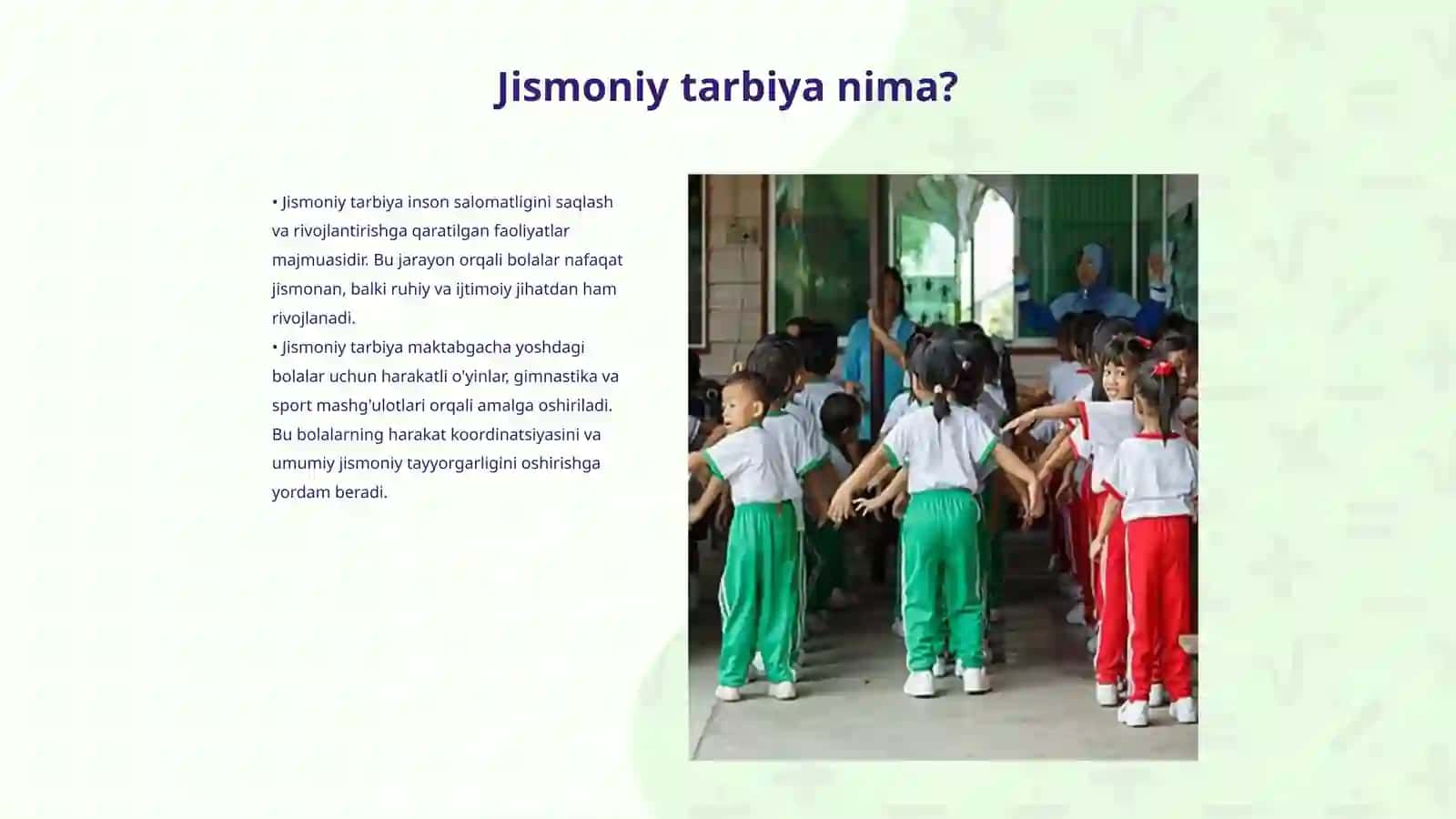 Jismoniy tarbiya nima?

• Jismoniy tarbiya inson salomatligini saqlash va rivojlantirishga qaratilgan faoliyatlar majmuasidir. Bu jarayon orqali bolalar nafaqat jismonan, balki ruhiy va ijtimoiy jihatdan ham rivojlanadi.
• Jismoniy tarbiya maktabgacha yoshdagi bolalar uchun harakatli o'yinlar, gimnastika va sport mashg'ulotlari orqali amalga oshiriladi. Bu bolalarning harakat koordinatsiyasini va umumiy jismoniy tayyorgarligini oshirishga yordam beradi.